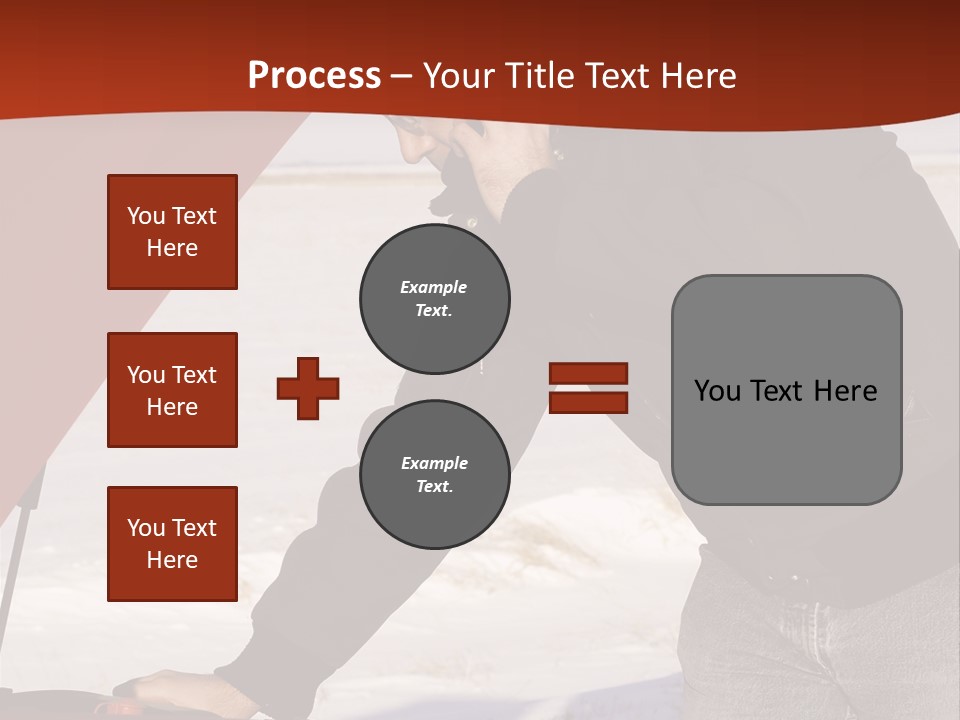 Process – Your Title Text Here

You Text Here

You Text Here

You Text Here

Example Text.

Example Text.

You Text Here